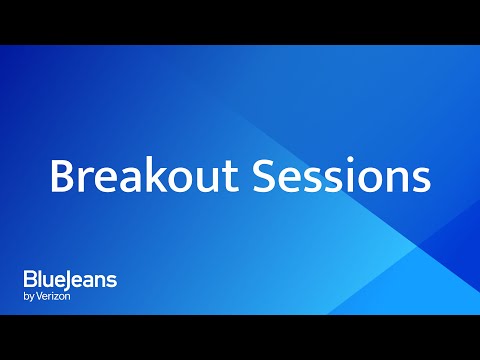 Breakout Sessions

BlueJeans
by Verizon